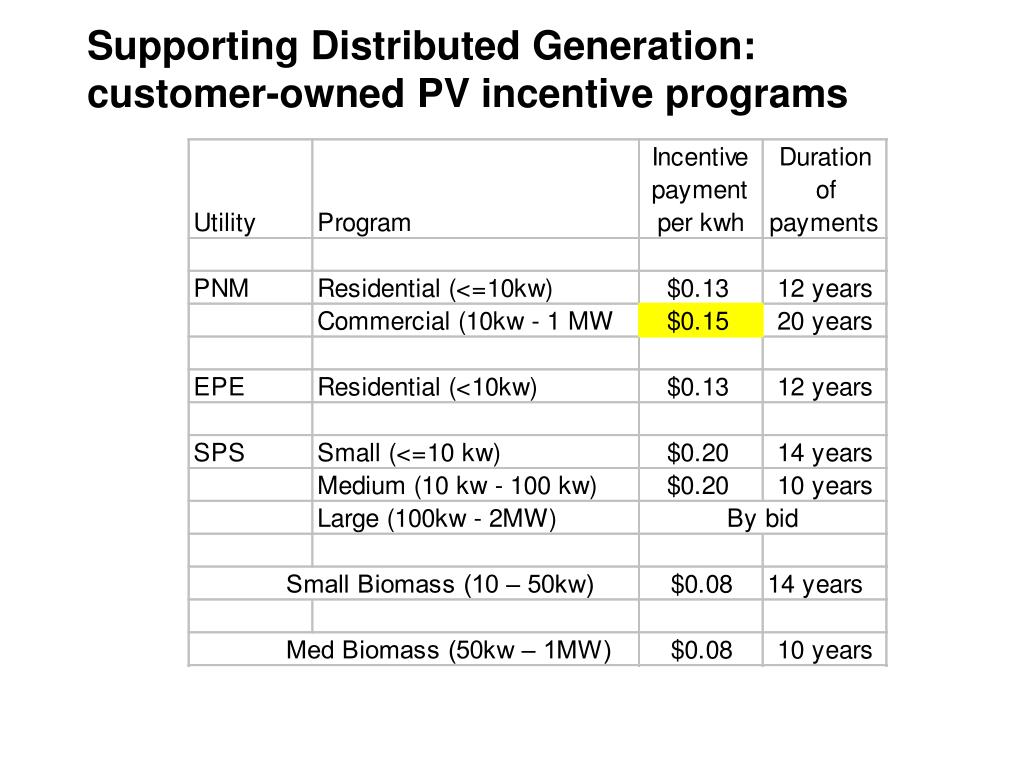 Supporting Distributed Generation: customer-owned PV incentive programs

| Utility | Program | Incentive payment per kwh | Duration of payments |
|---|---|---|---|
| | | | |
| PNM | Residential (<=10kw) | \$0.13 | 12 years |
| | Commercial (10kw - 1 MW | \$0.15 | 20 years |
| | | | |
| EPE | Residential (<10kw) | \$0.13 | 12 years |
| | | | |
| SPS | Small (<=10 kw) | \$0.20 | 14 years |
| | Medium (10 kw - 100 kw) | \$0.20 | 10 years |
| | Large (100kw - 2MW) | By bid | |
| | | | |
| | Small Biomass (10 – 50kw) | \$0.08 | 14 years |
| | | | |
| | Med Biomass (50kw – 1MW) | \$0.08 | 10 years |